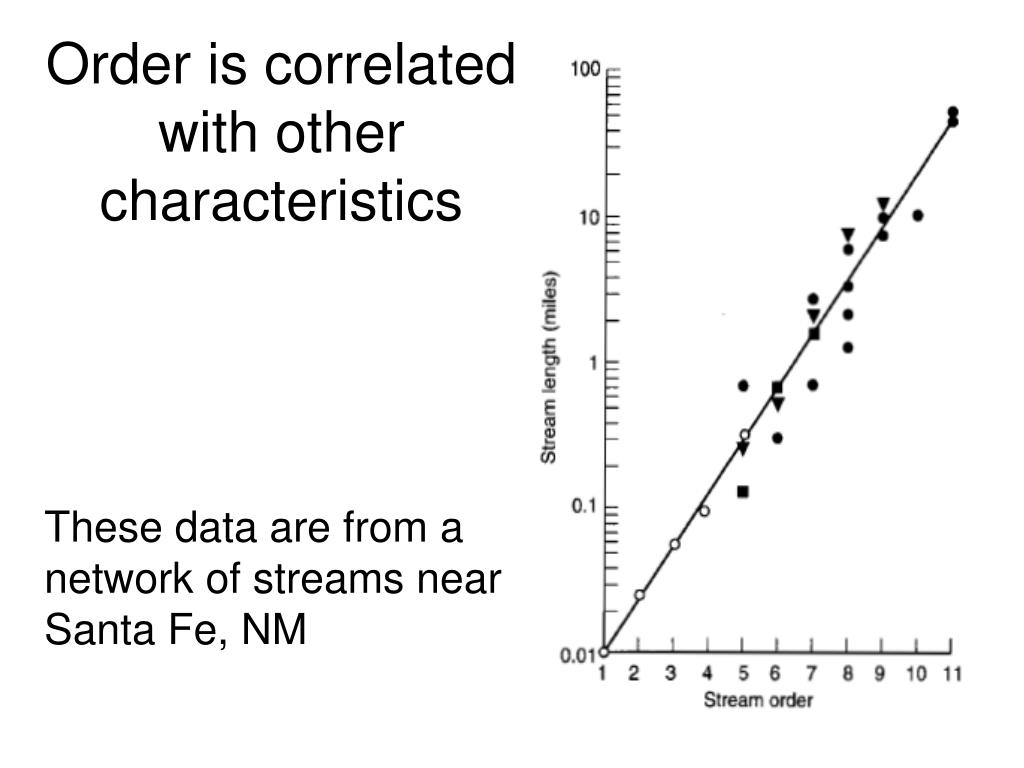 Order is correlated with other characteristics

These data are from a network of streams near Santa Fe, NM

100
10
1
0.1
0.01
Stream length (miles)
1 2 3 4 5 6 7 8 9 10 11
Stream order